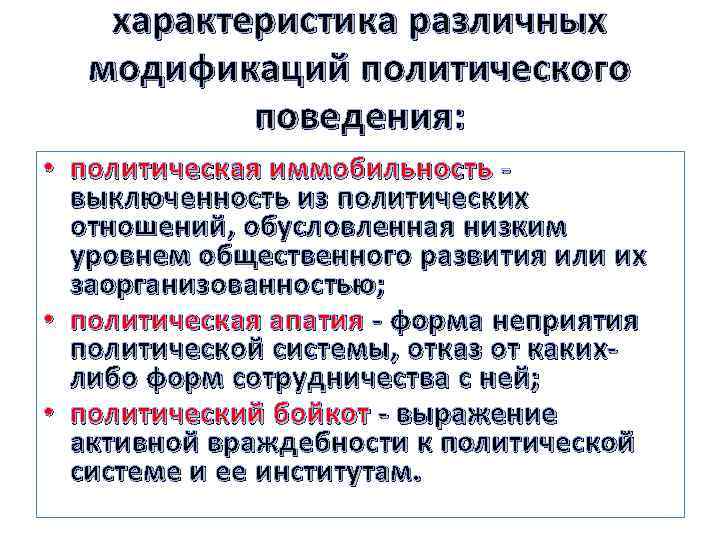 характеристика различных модификаций политического поведения:

• политическая иммобильность - выключенность из политических отношений, обусловленная низким уровнем общественного развития или их заорганизованностью;
• политическая апатия - форма неприятия политической системы, отказ от каких-либо форм сотрудничества с ней;
• политический бойкот - выражение активной враждебности к политической системе и ее институтам.